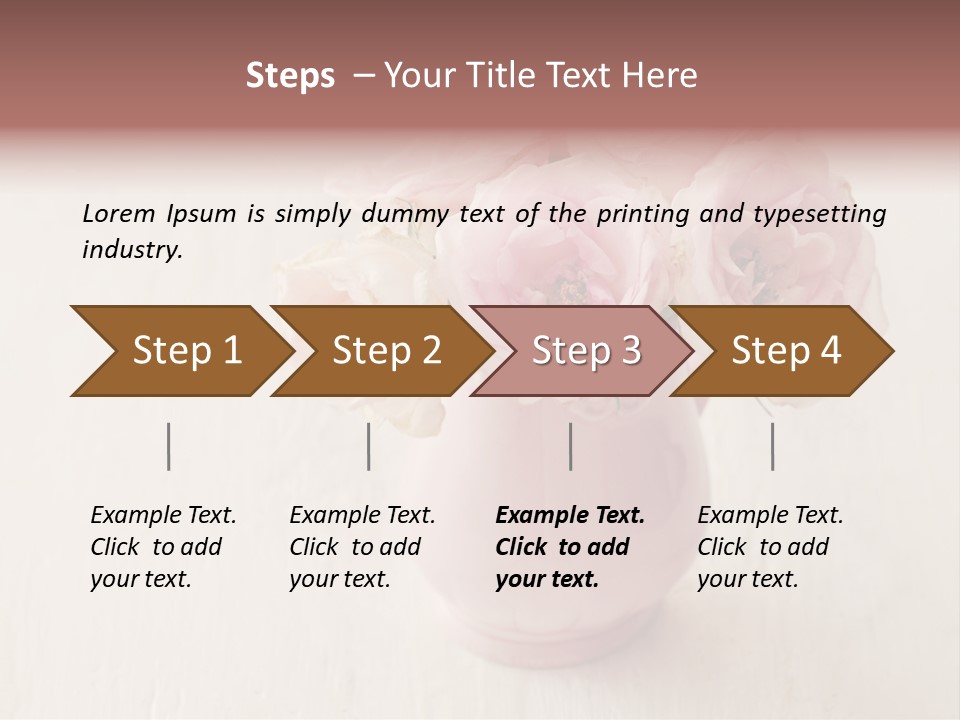 Steps – Your Title Text Here

Lorem Ipsum is simply dummy text of the printing and typesetting industry.

Step 1

Step 2

Step 3

Step 4

Example Text. Click to add your text.

Example Text. Click to add your text.

Example Text. Click to add your text.

Example Text. Click to add your text.